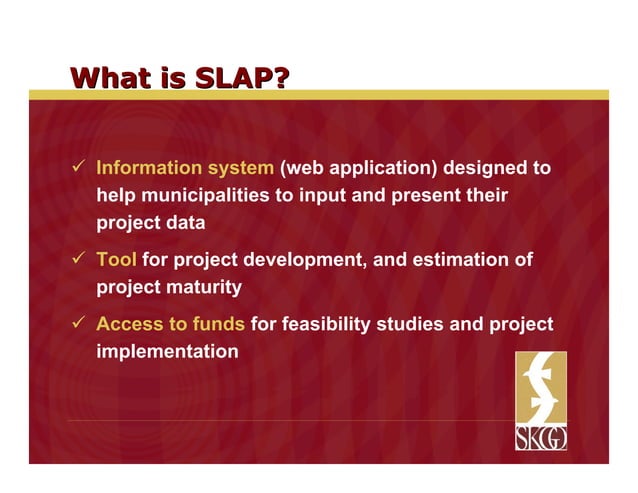 What is SLAP?

✓ Information system (web application) designed to help municipalities to input and present their project data

✓ Tool for project development, and estimation of project maturity

✓ Access to funds for feasibility studies and project implementation

SKGO